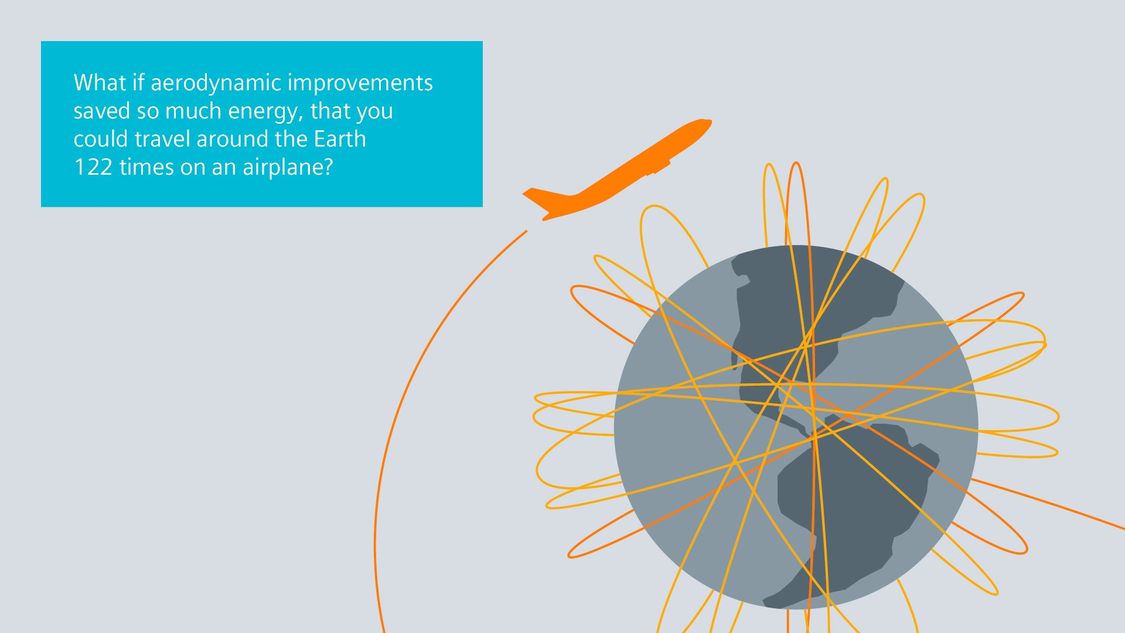 What if aerodynamic improvements saved so much energy, that you could travel around the Earth 122 times on an airplane?